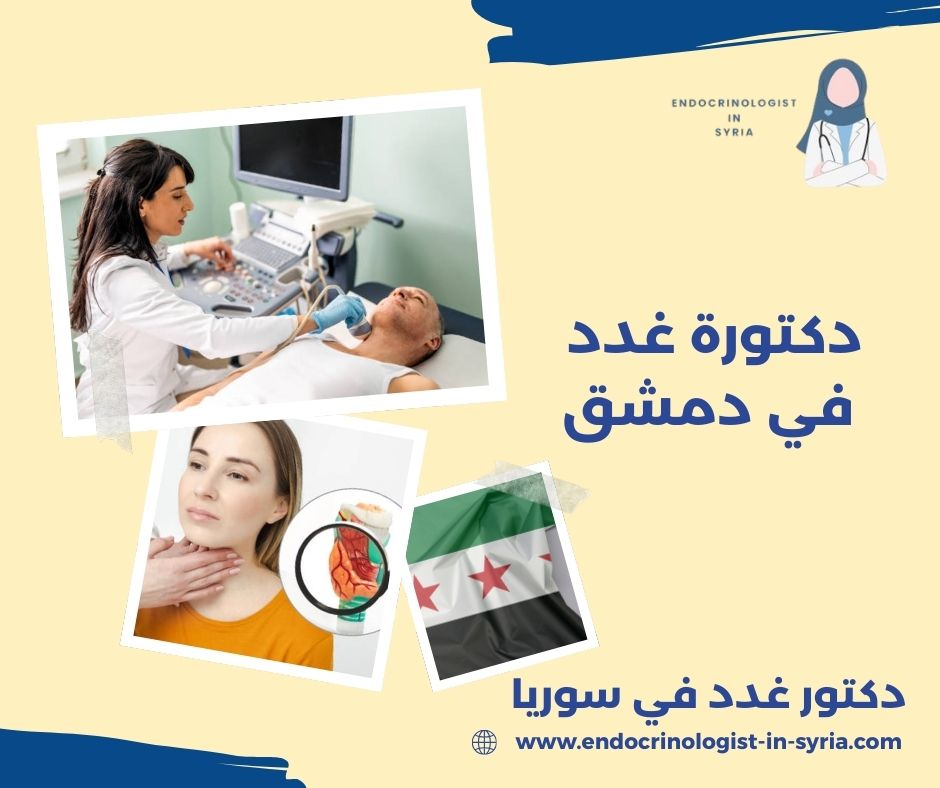 ENDOCRINOLOGIST
IN
SYRIA

دكتورة غدد
في دمشق

دكتور غدد في سوريا

www.endocrinologist-in-syria.com